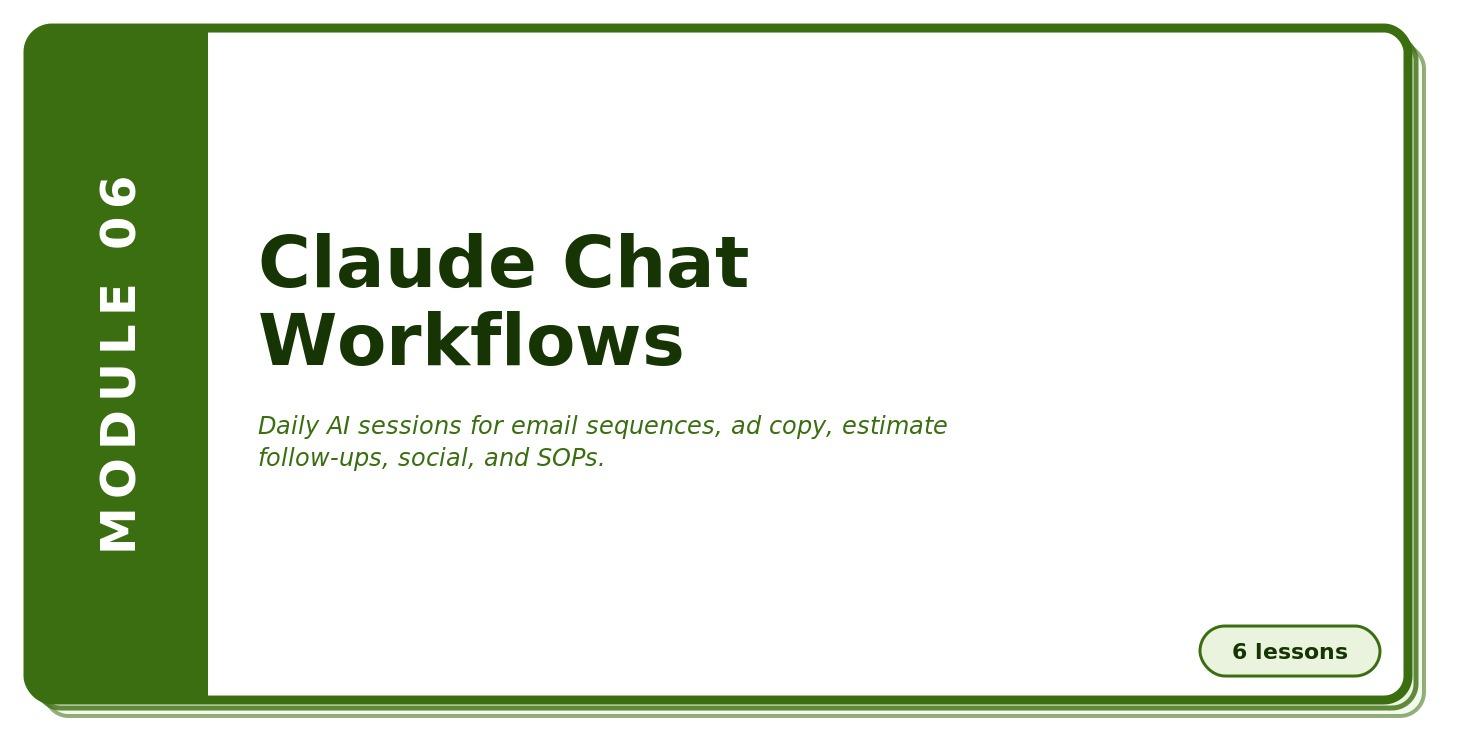 MODULE 06

Claude Chat
Workflows

Daily AI sessions for email sequences, ad copy, estimate follow-ups, social, and SOPs.

6 lessons